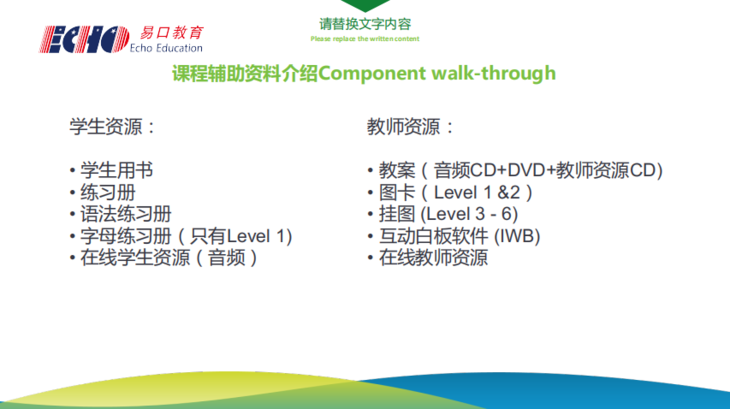 ECHO 易口教育 Echo Education

请替换文字内容
Please replace the written content

课程辅助资料介绍Component walk-through

学生资源：

• 学生用书
• 练习册
• 语法练习册
• 字母练习册（只有Level 1)
• 在线学生资源（音频）

教师资源：

• 教案（音频CD+DVD+教师资源CD)
• 图卡（Level 1 &2）
• 挂图 (Level 3 - 6)
• 互动白板软件 (IWB)
• 在线教师资源